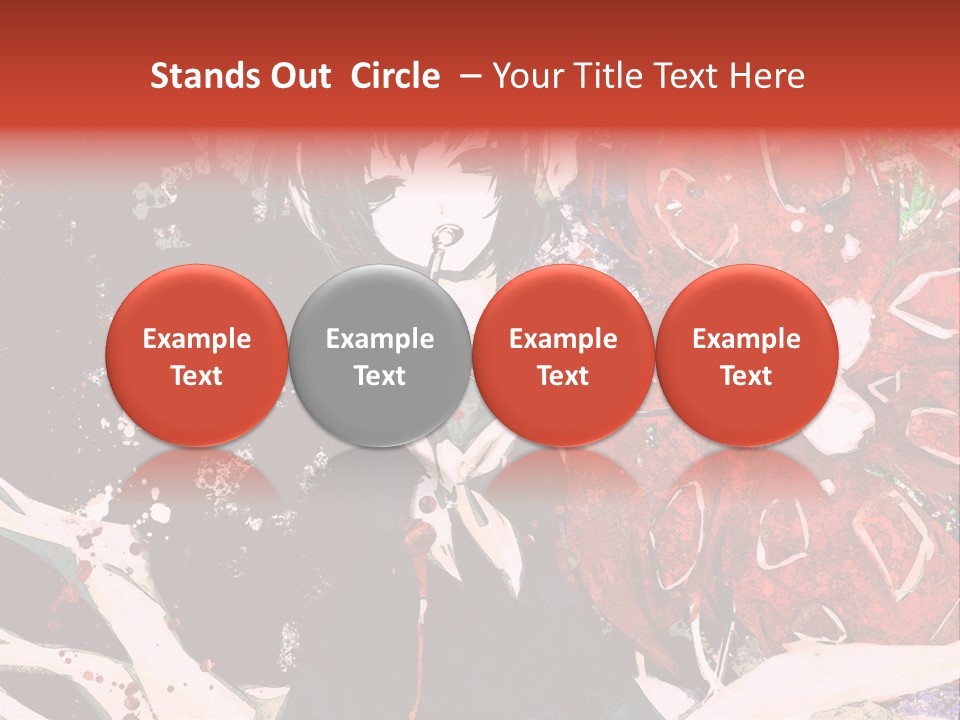 Stands Out Circle – Your Title Text Here

Example Text

Example Text

Example Text

Example Text